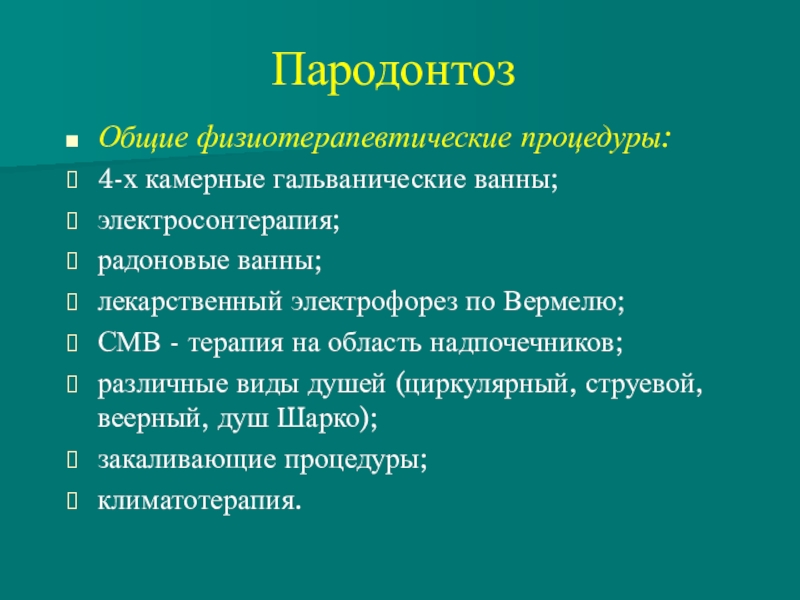 Пародонтоз

Общие физиотерапевтические процедуры:

4-х камерные гальванические ванны;

электросонтерапия;

радоновые ванны;

лекарственный электрофорез по Вермелю;

СМВ - терапия на область надпочечников;

различные виды душей (циркулярный, струевой, веерный, душ Шарко);

закаливающие процедуры;

климатотерапия.